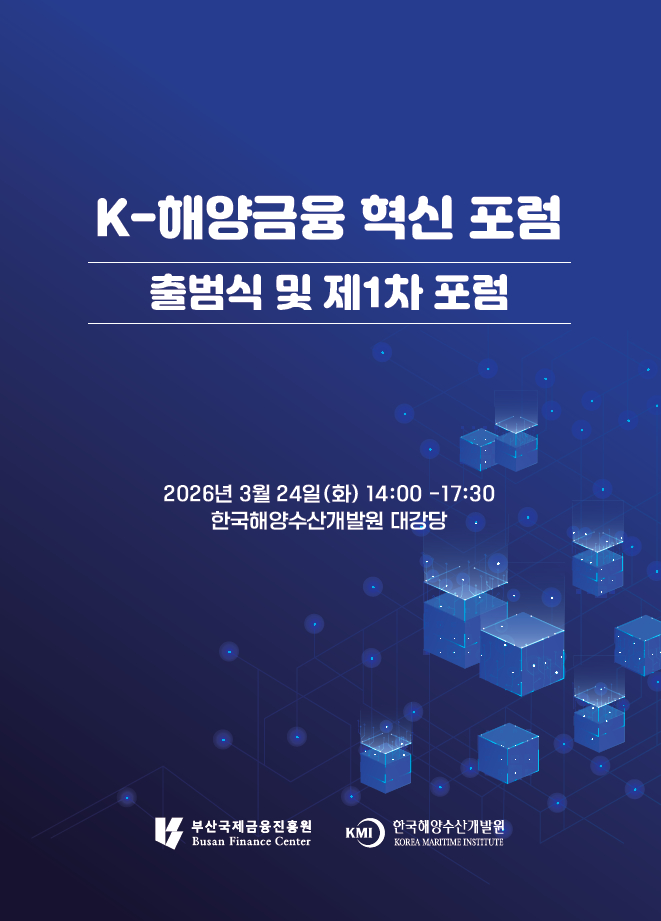 K-해양금융 혁신 포럼

출범식 및 제1차 포럼

2026년 3월 24일(화) 14:00 -17:30
한국해양수산개발원 대강당

부산국제금융진흥원
Busan Finance Center

KMI 한국해양수산개발원
KOREA MARITIME INSTITUTE